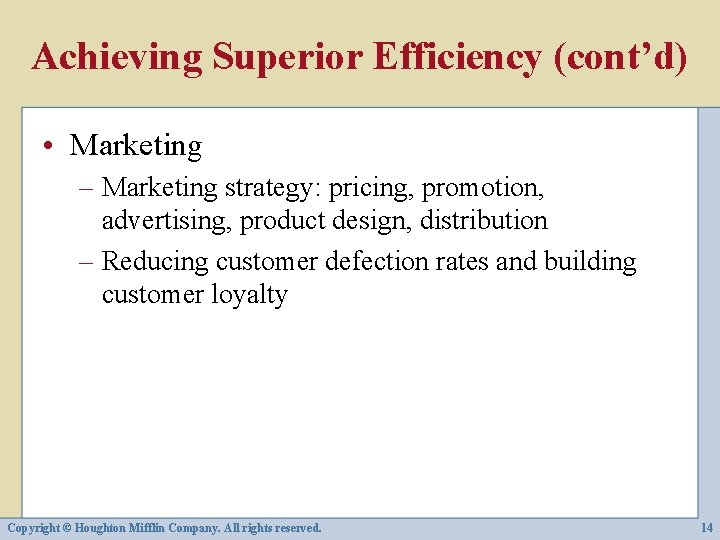 Achieving Superior Efficiency (cont’d)

• Marketing

– Marketing strategy: pricing, promotion, advertising, product design, distribution

– Reducing customer defection rates and building customer loyalty

Copyright © Houghton Mifflin Company. All rights reserved.

14